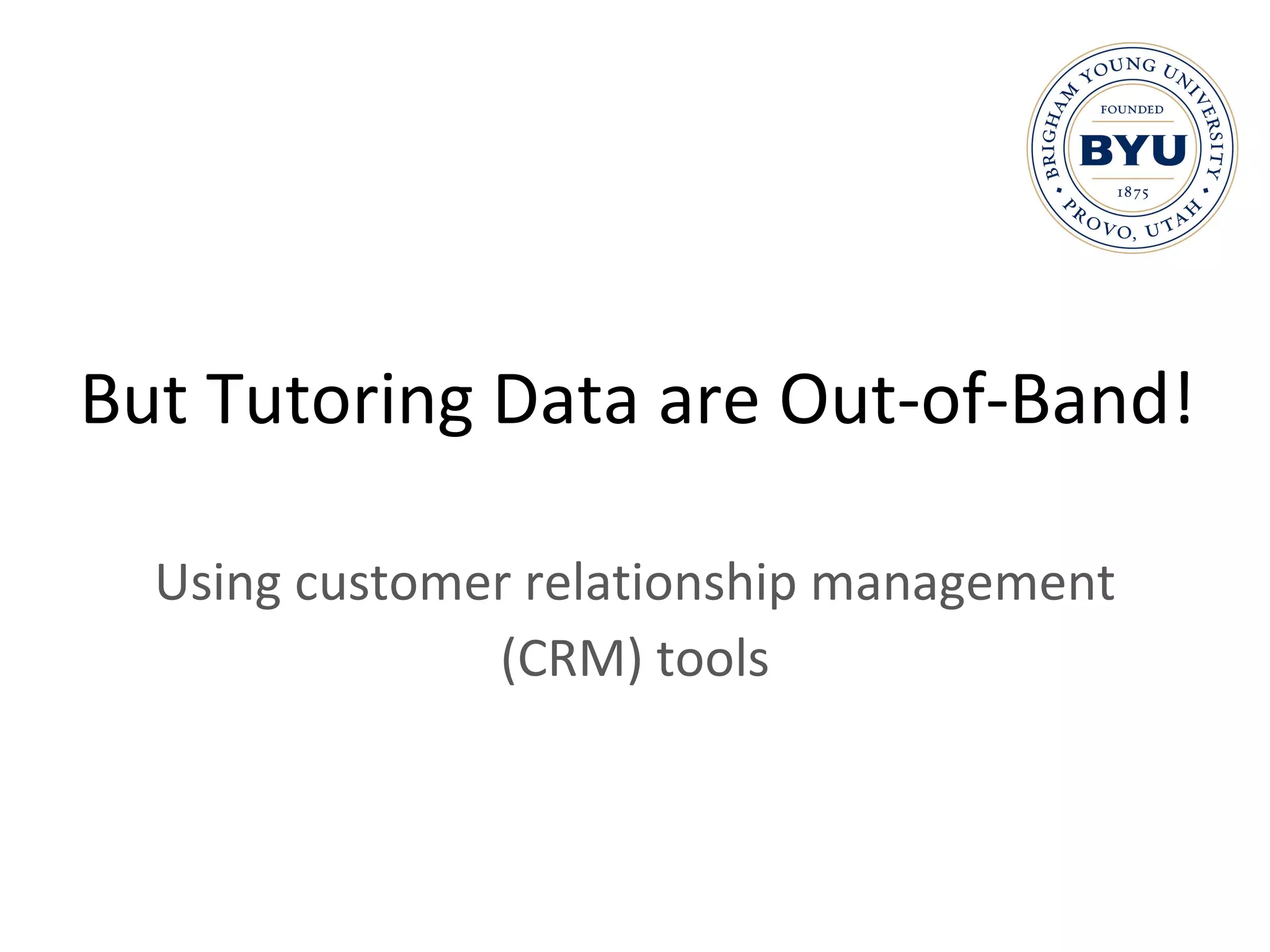 BRIGHAM YOUNG UNIVERSITY • PROVO, UTAH •
FOUNDED
BYU
1875

But Tutoring Data are Out-of-Band!

Using customer relationship management (CRM) tools